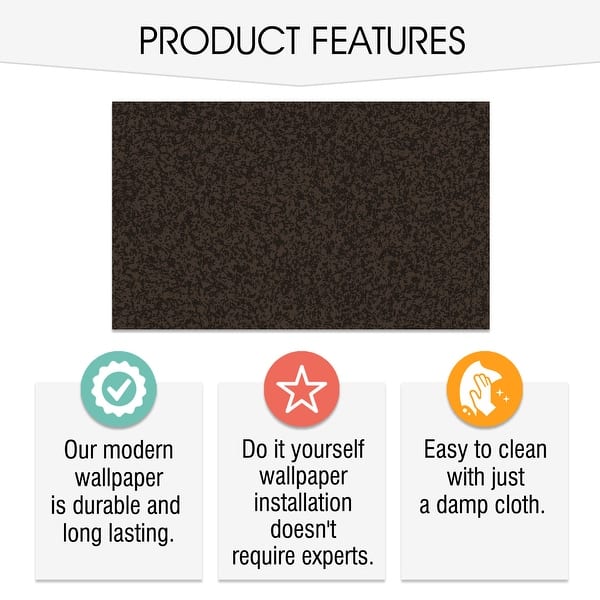 PRODUCT FEATURES

Our modern wallpaper is durable and long lasting.

Do it yourself wallpaper installation doesn't require experts.

Easy to clean with just a damp cloth.